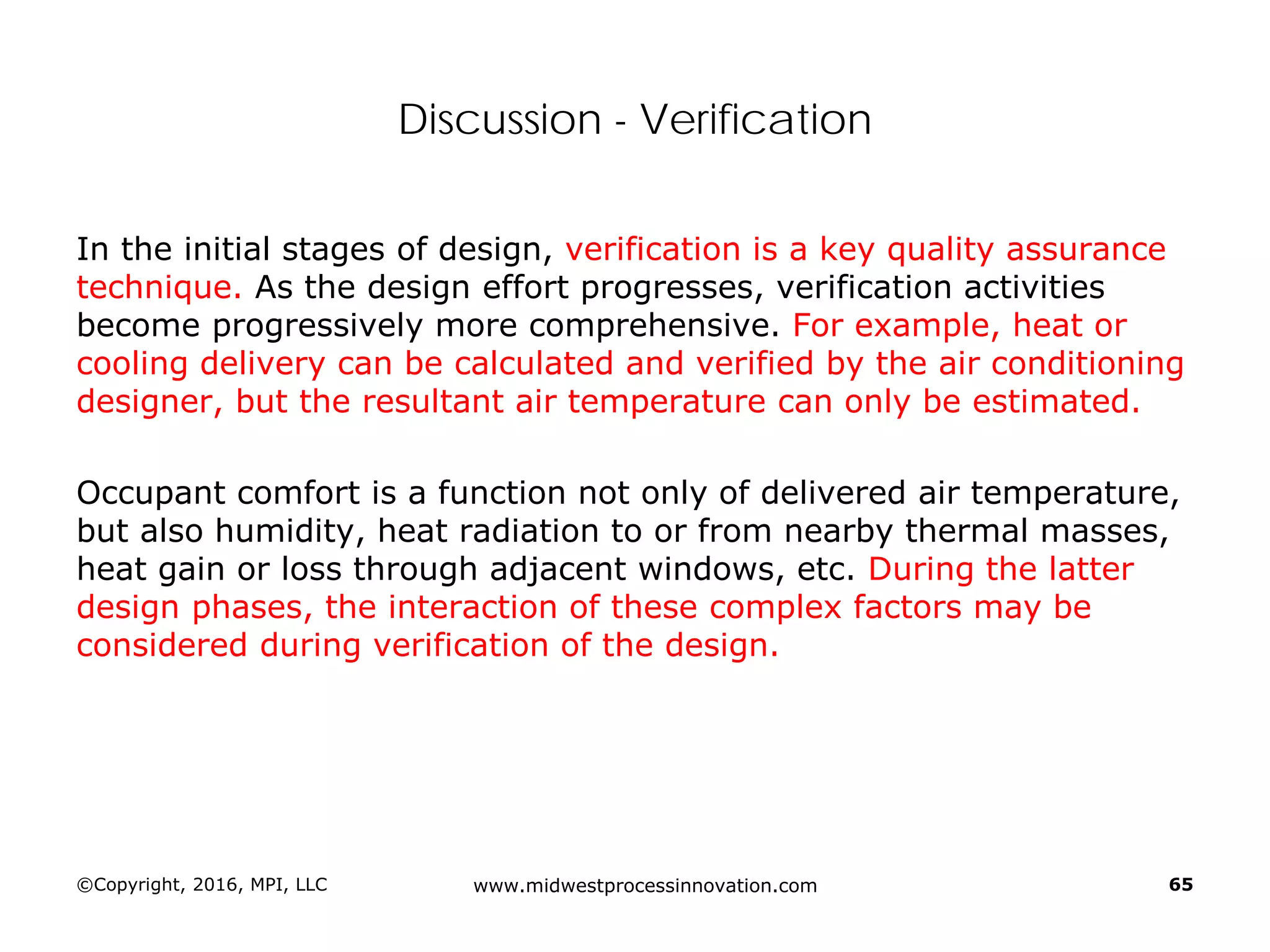 Discussion - Verification

In the initial stages of design, verification is a key quality assurance technique. As the design effort progresses, verification activities become progressively more comprehensive. For example, heat or cooling delivery can be calculated and verified by the air conditioning designer, but the resultant air temperature can only be estimated.

Occupant comfort is a function not only of delivered air temperature, but also humidity, heat radiation to or from nearby thermal masses, heat gain or loss through adjacent windows, etc. During the latter design phases, the interaction of these complex factors may be considered during verification of the design.

©Copyright, 2016, MPI, LLC

www.midwestprocessinnovation.com

65